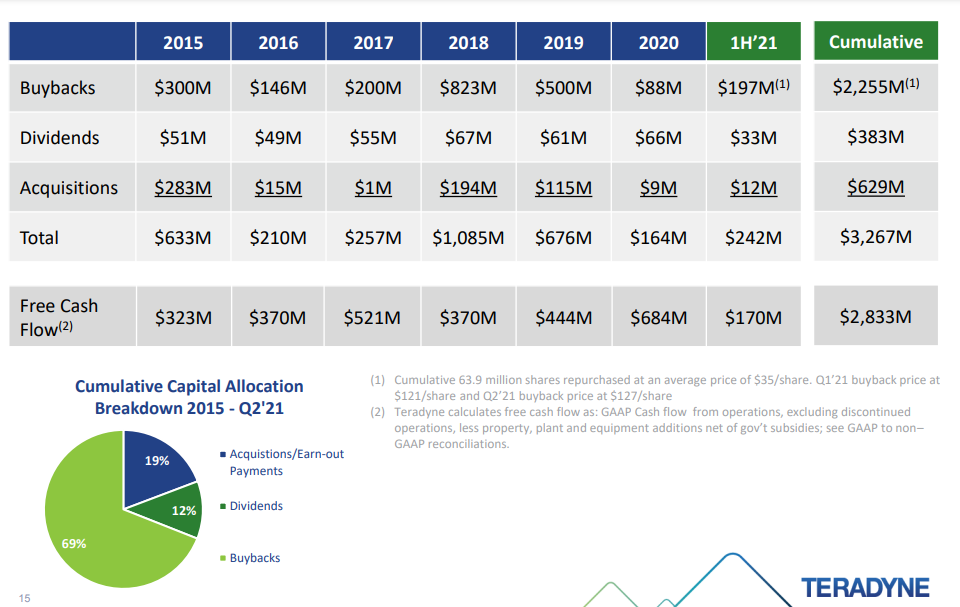 | | 2015 | 2016 | 2017 | 2018 | 2019 | 2020 | 1H'21 | Cumulative |
|---|---|---|---|---|---|---|---|---|
| Buybacks | \$300M | \$146M | \$200M | \$823M | \$500M | \$88M | \$197M$^{(1)}$ | \$2,255M$^{(1)}$ |
| Dividends | \$51M | \$49M | \$55M | \$67M | \$61M | \$66M | \$33M | \$383M |
| Acquisitions | \$283M | \$15M | \$1M | \$194M | \$115M | \$9M | \$12M | \$629M |
| Total | \$633M | \$210M | \$257M | \$1,085M | \$676M | \$164M | \$242M | \$3,267M |
| Free Cash Flow$^{(2)}$ | \$323M | \$370M | \$521M | \$370M | \$444M | \$684M | \$170M | \$2,833M |

Cumulative Capital Allocation Breakdown 2015 - Q2'21

19%
12%
69%

Acquistions/Earn-out Payments
Dividends
Buybacks

(1) Cumulative 63.9 million shares repurchased at an average price of \$35/share. Q1'21 buyback price at \$121/share and Q2'21 buyback price at \$127/share
(2) Teradyne calculates free cash flow as: GAAP Cash flow from operations, excluding discontinued operations, less property, plant and equipment additions net of gov't subsidies; see GAAP to non–GAAP reconciliations.

15

TERADYNE